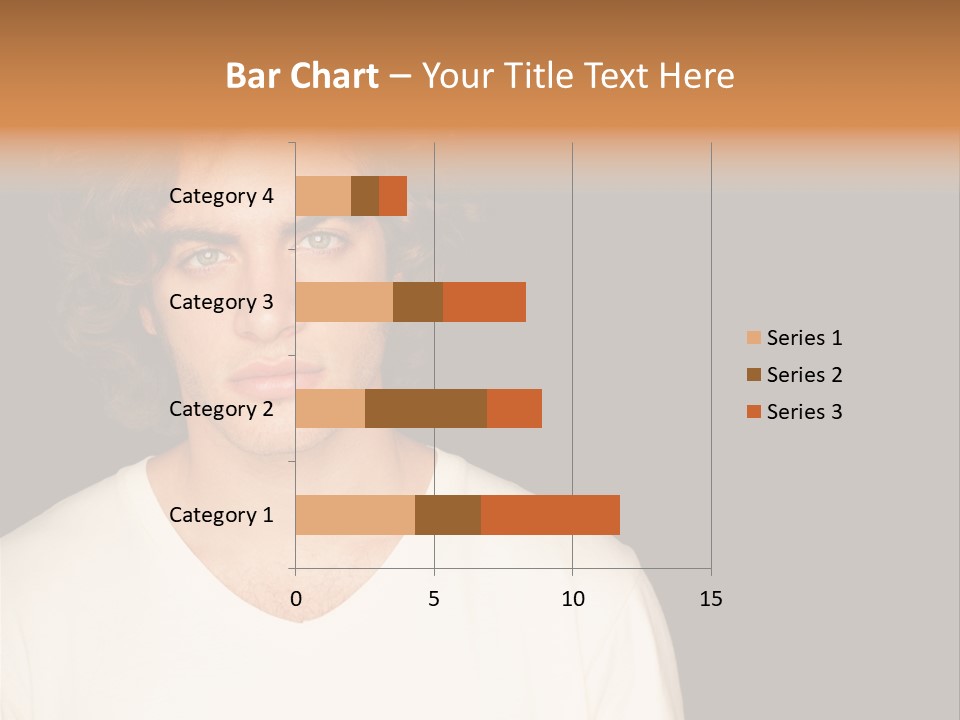 Bar Chart – Your Title Text Here

Category 4
Category 3
Category 2
Category 1

0
5
10
15

Series 1
Series 2
Series 3